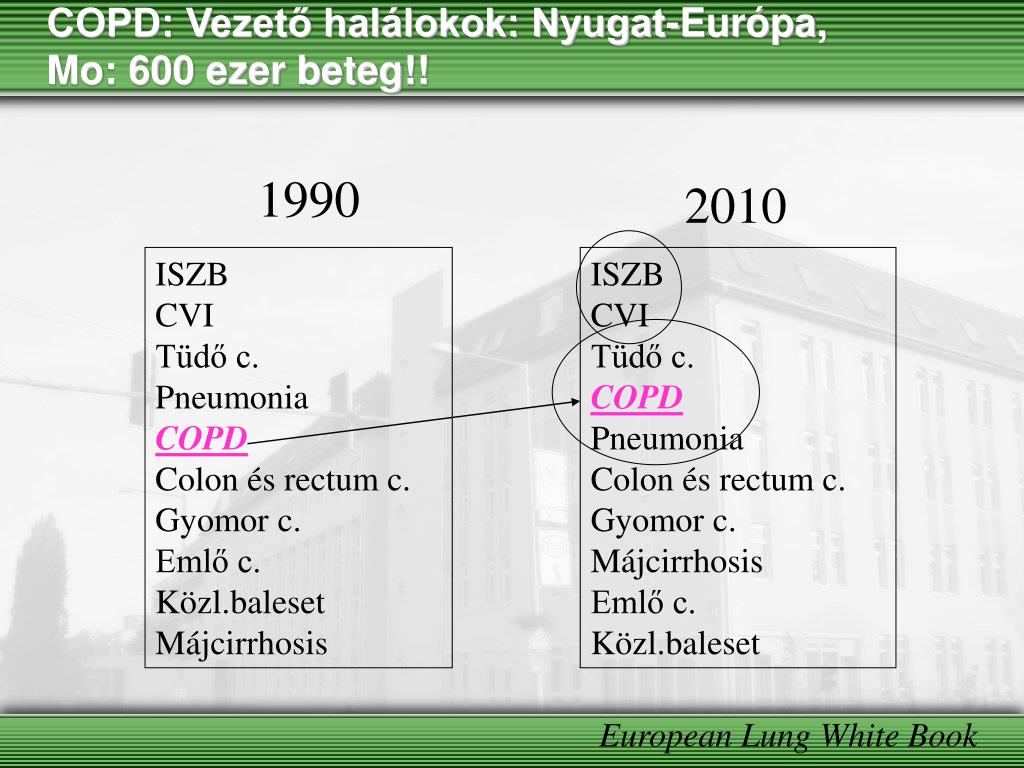 COPD: Vezető halálokok: Nyugat-Európa, Mo: 600 ezer beteg!!

1990

ISZB
CVI
Tüdő c.
Pneumonia
COPD
Colon és rectum c.
Gyomor c.
Emlő c.
Közl.baleset
Májcirrhosis

2010

ISZB
CVI
Tüdő c.
COPD
Pneumonia
Colon és rectum c.
Gyomor c.
Májcirrhosis
Emlő c.
Közl.baleset

European Lung White Book